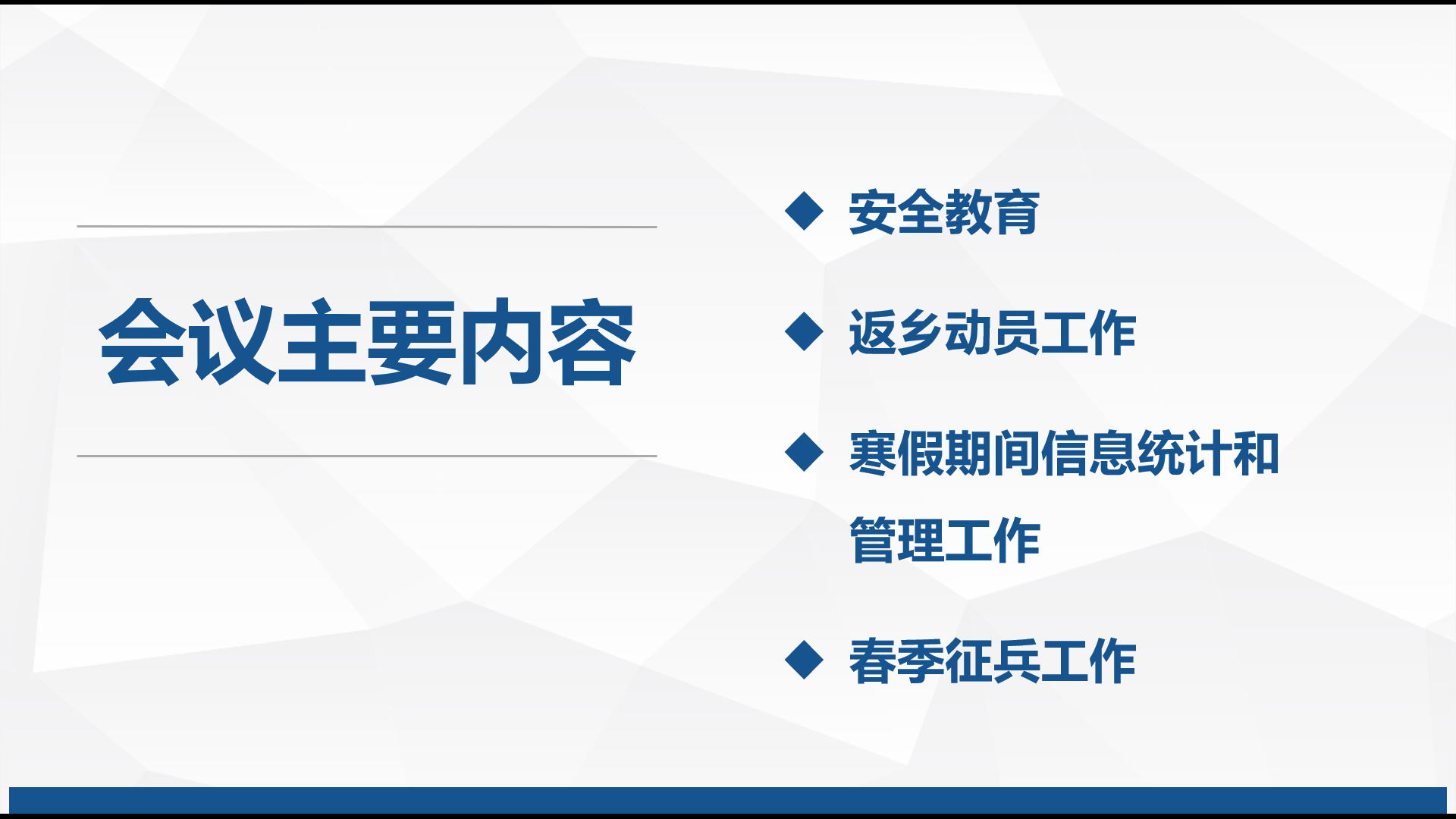 会议主要内容

◆ 安全教育

◆ 返乡动员工作

◆ 寒假期间信息统计和管理工作

◆ 春季征兵工作